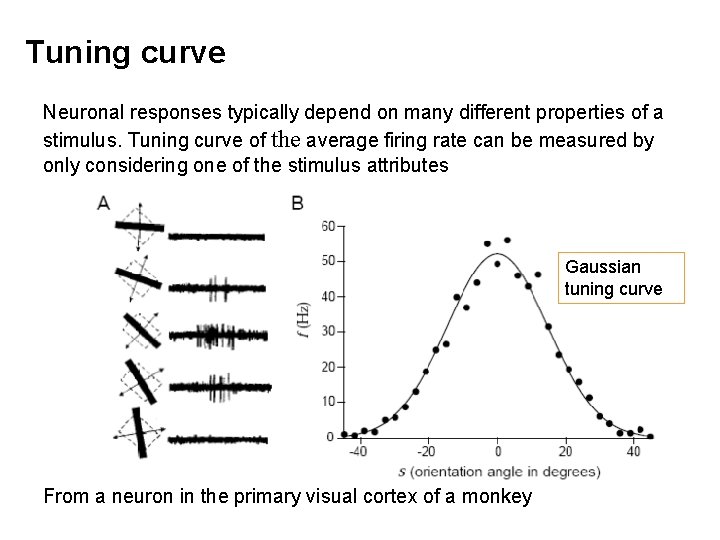 Tuning curve

Neuronal responses typically depend on many different properties of a stimulus. Tuning curve of the average firing rate can be measured by only considering one of the stimulus attributes

A

B

60
50
40
30
20
10
0

$f$ (Hz)

-40
-20
0
20
40

$s$ (orientation angle in degrees)

Gaussian tuning curve

From a neuron in the primary visual cortex of a monkey